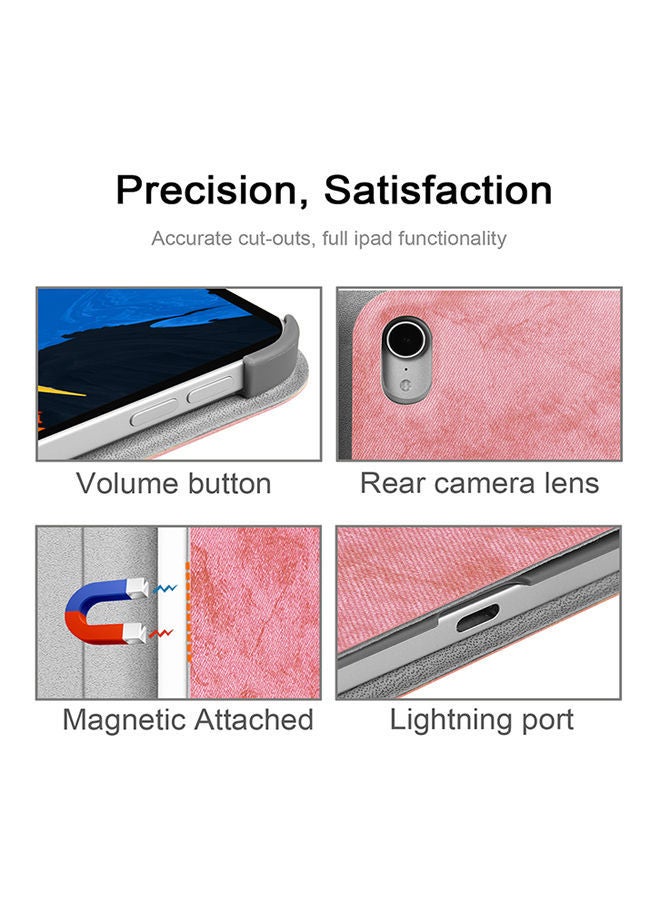 Precision, Satisfaction

Accurate cut-outs, full ipad functionality

Volume button

Rear camera lens

Magnetic Attached

Lightning port